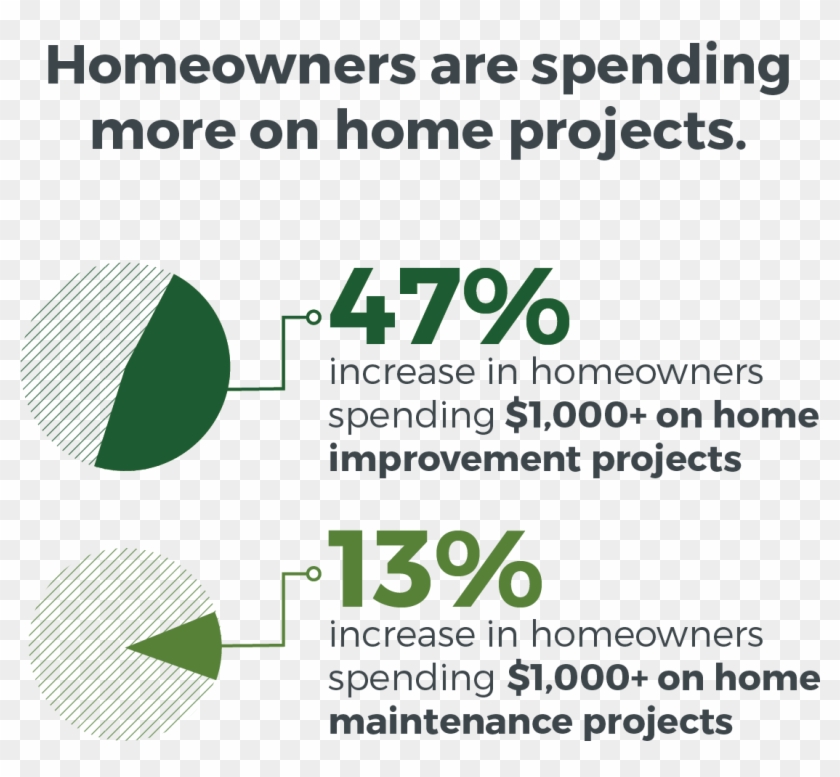 Homeowners are spending more on home projects.

47%
increase in homeowners spending $1,000+ on home improvement projects

13%
increase in homeowners spending $1,000+ on home maintenance projects